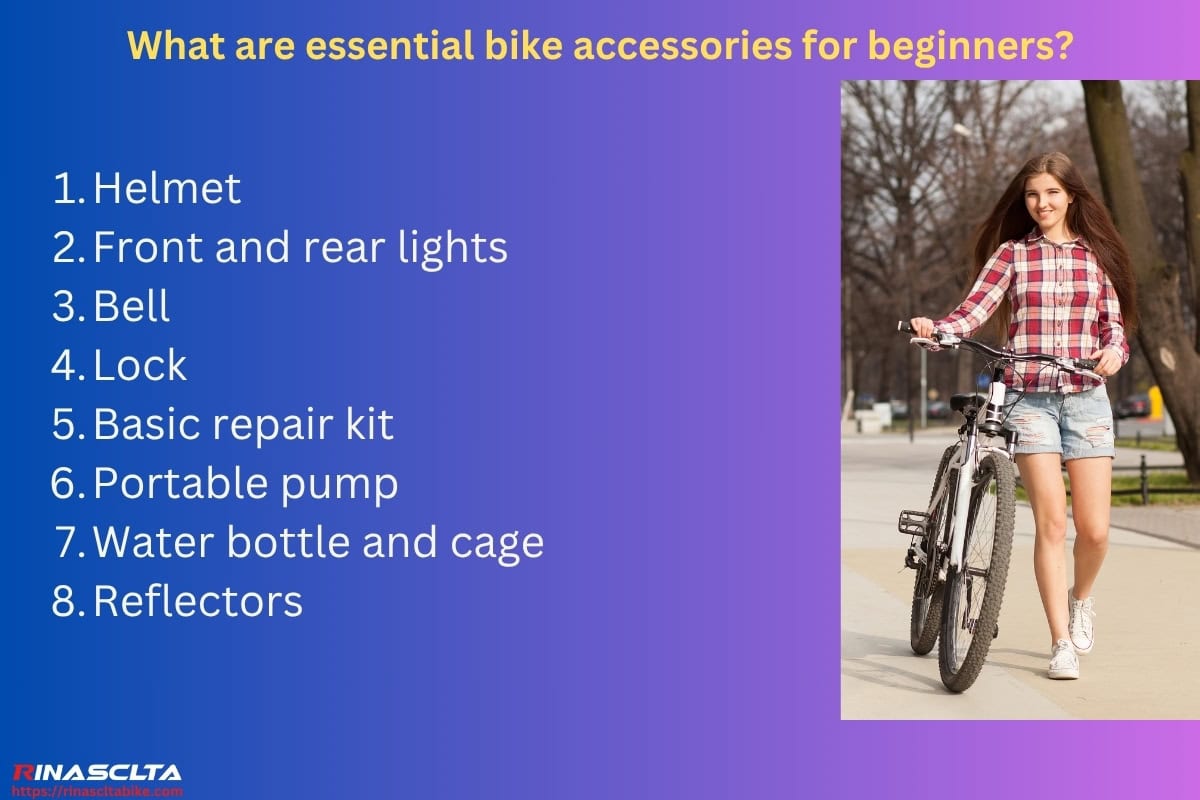 What are essential bike accessories for beginners?

1. Helmet
2. Front and rear lights
3. Bell
4. Lock
5. Basic repair kit
6. Portable pump
7. Water bottle and cage
8. Reflectors

RINASCLTA
https://rinascltabike.com